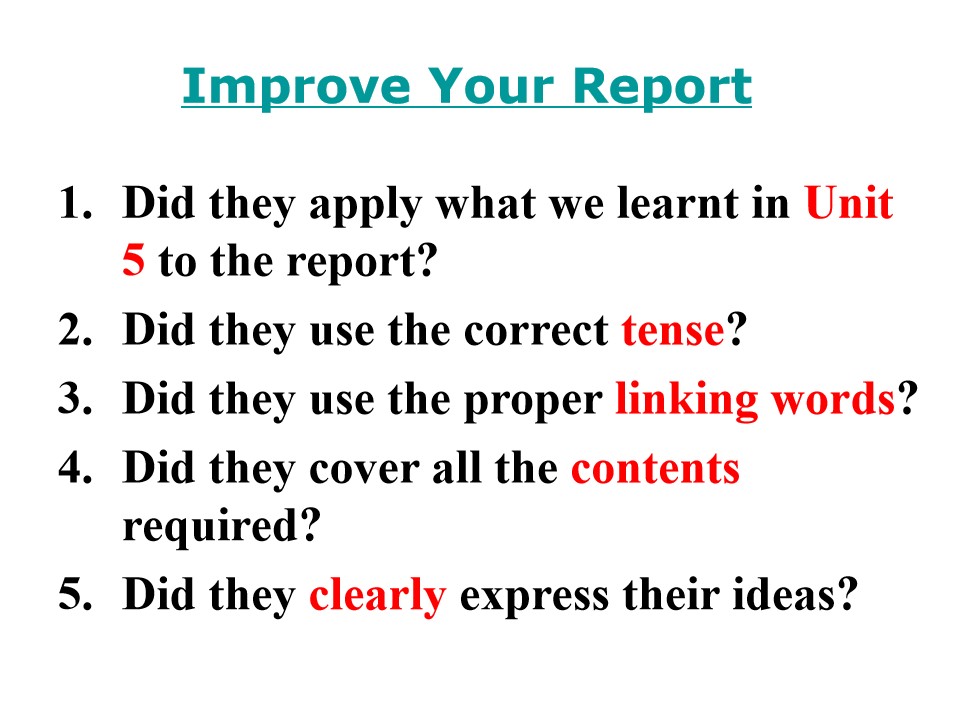 Improve Your Report

1. Did they apply what we learnt in Unit 5 to the report?
2. Did they use the correct tense?
3. Did they use the proper linking words?
4. Did they cover all the contents required?
5. Did they clearly express their ideas?